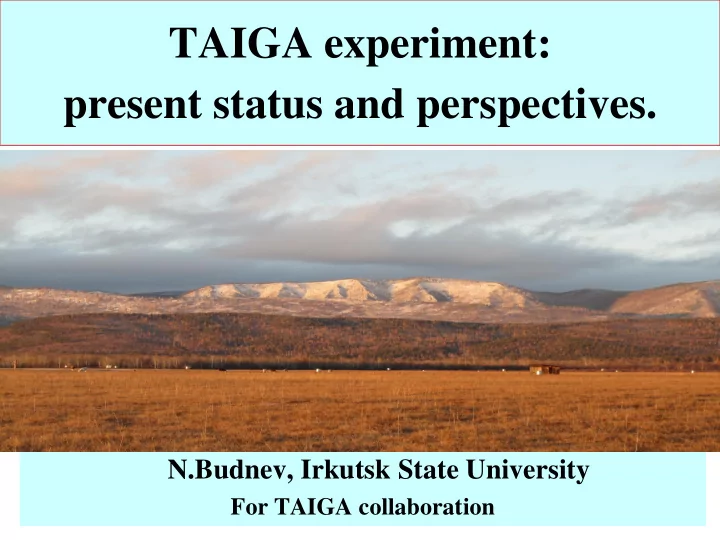 TAIGA experiment:
present status and perspectives.

N.Budnev, Irkutsk State University
For TAIGA collaboration